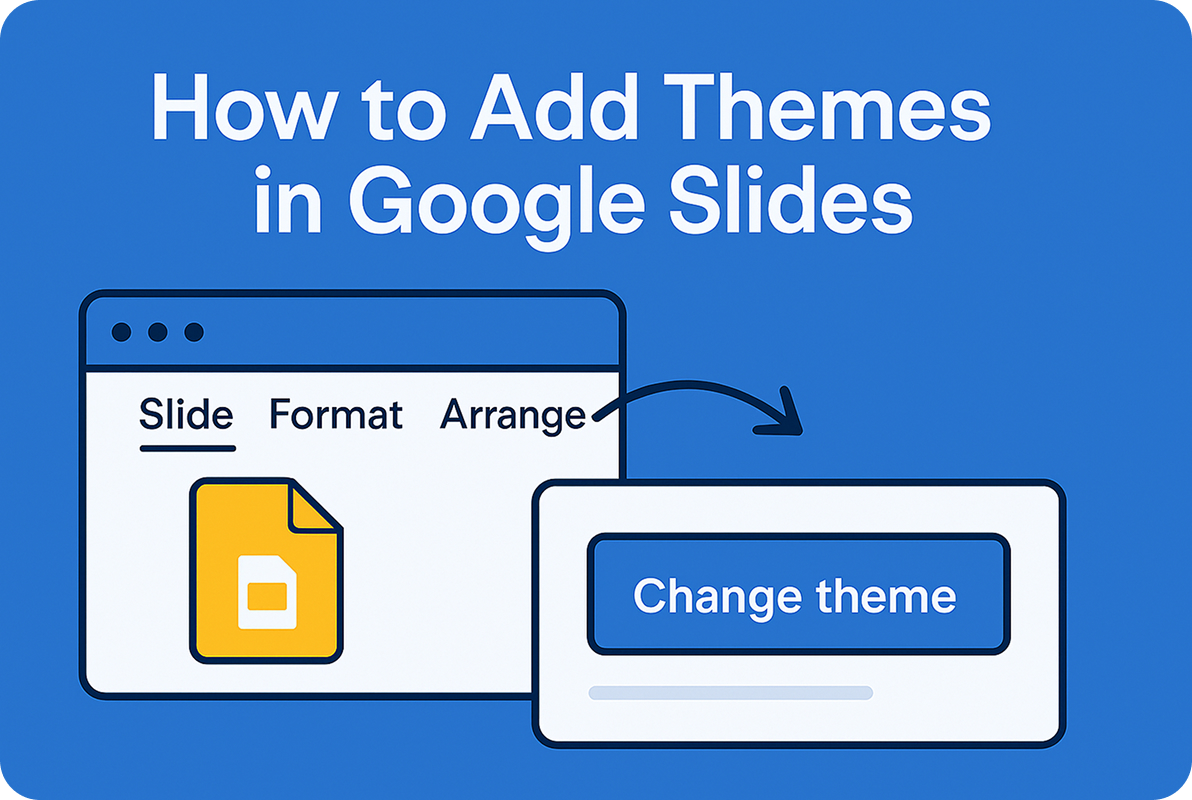 How to Add Themes in Google Slides

Slide Format Arrange

Change theme